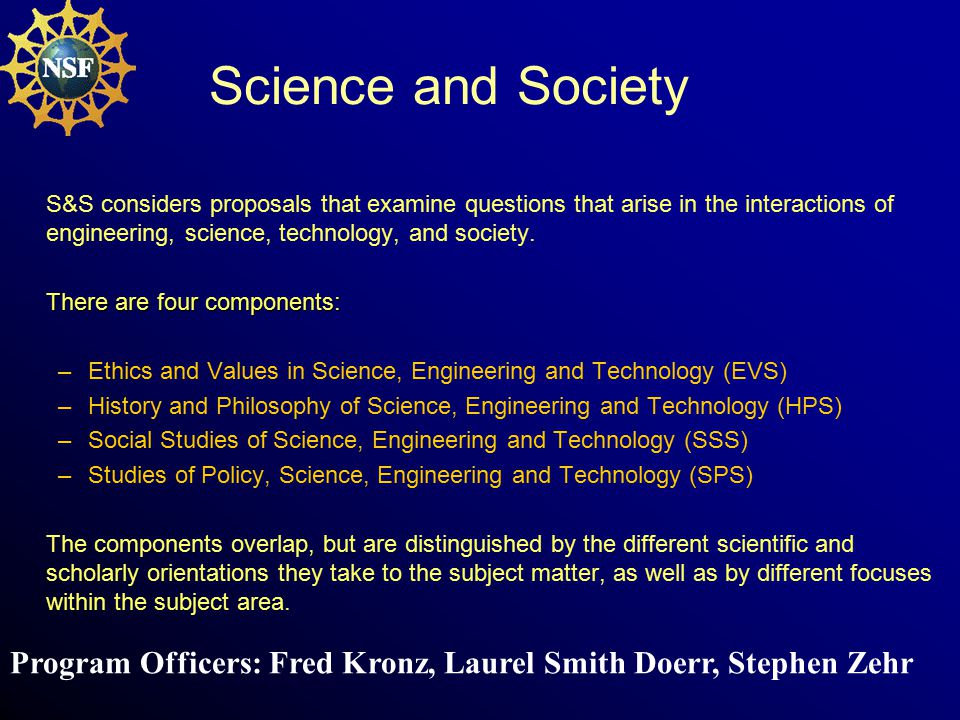 NSF

Science and Society

S&S considers proposals that examine questions that arise in the interactions of engineering, science, technology, and society.

There are four components:

– Ethics and Values in Science, Engineering and Technology (EVS)
– History and Philosophy of Science, Engineering and Technology (HPS)
– Social Studies of Science, Engineering and Technology (SSS)
– Studies of Policy, Science, Engineering and Technology (SPS)

The components overlap, but are distinguished by the different scientific and scholarly orientations they take to the subject matter, as well as by different focuses within the subject area.

Program Officers: Fred Kronz, Laurel Smith Doerr, Stephen Zehr